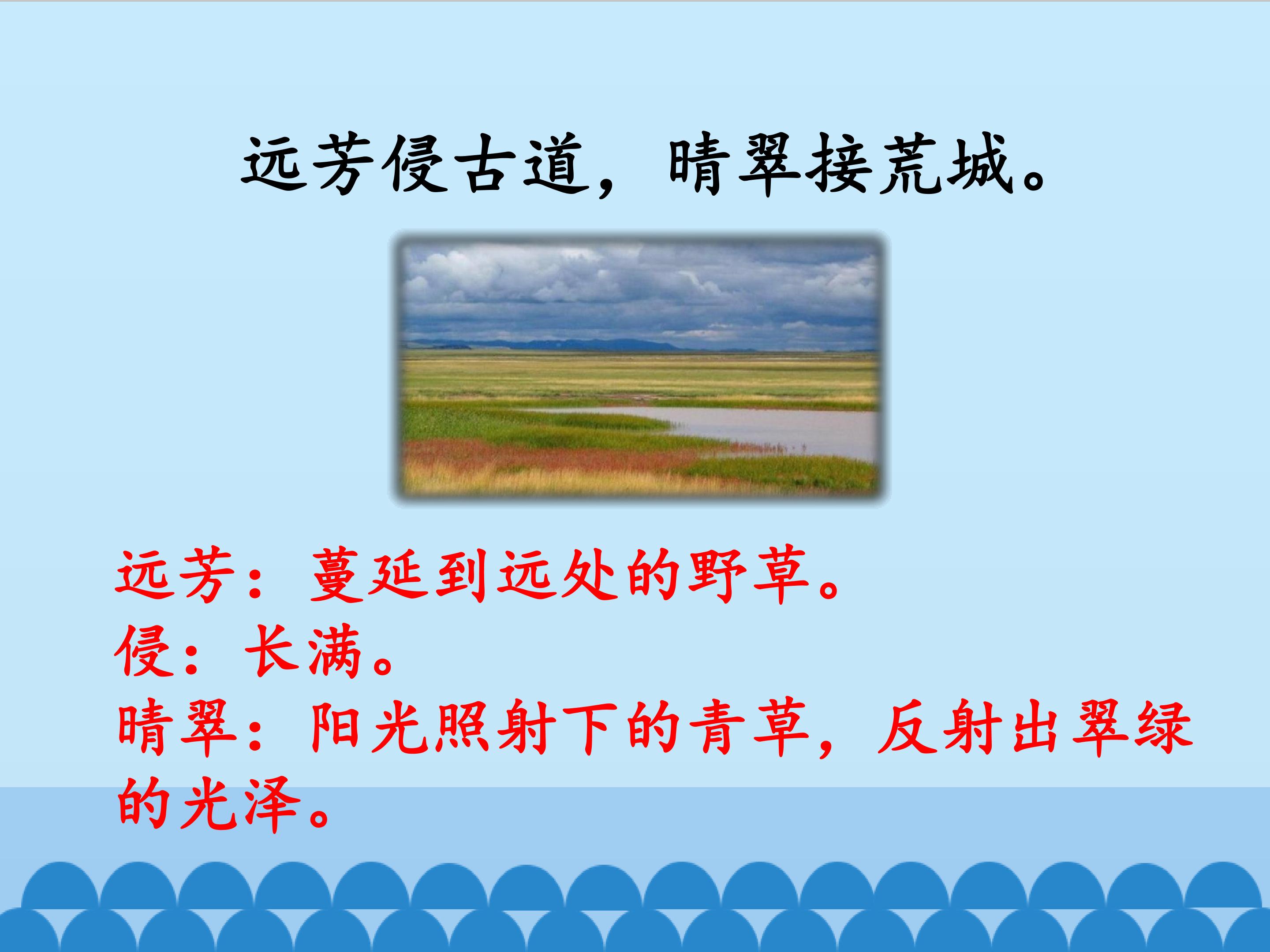 远芳侵古道，晴翠接荒城。

远芳：蔓延到远处的野草。
侵：长满。
晴翠：阳光照射下的青草，反射出翠绿的光泽。